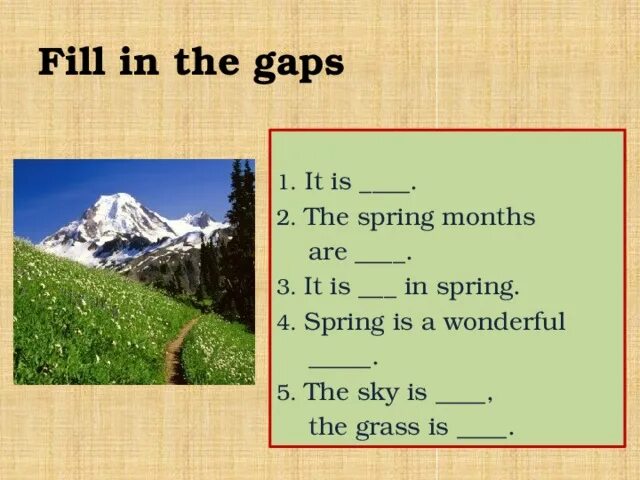 Fill in the gaps

1. It is ____.
2. The spring months are ____.
3. It is ___ in spring.
4. Spring is a wonderful _____.
5. The sky is ____, the grass is ____.